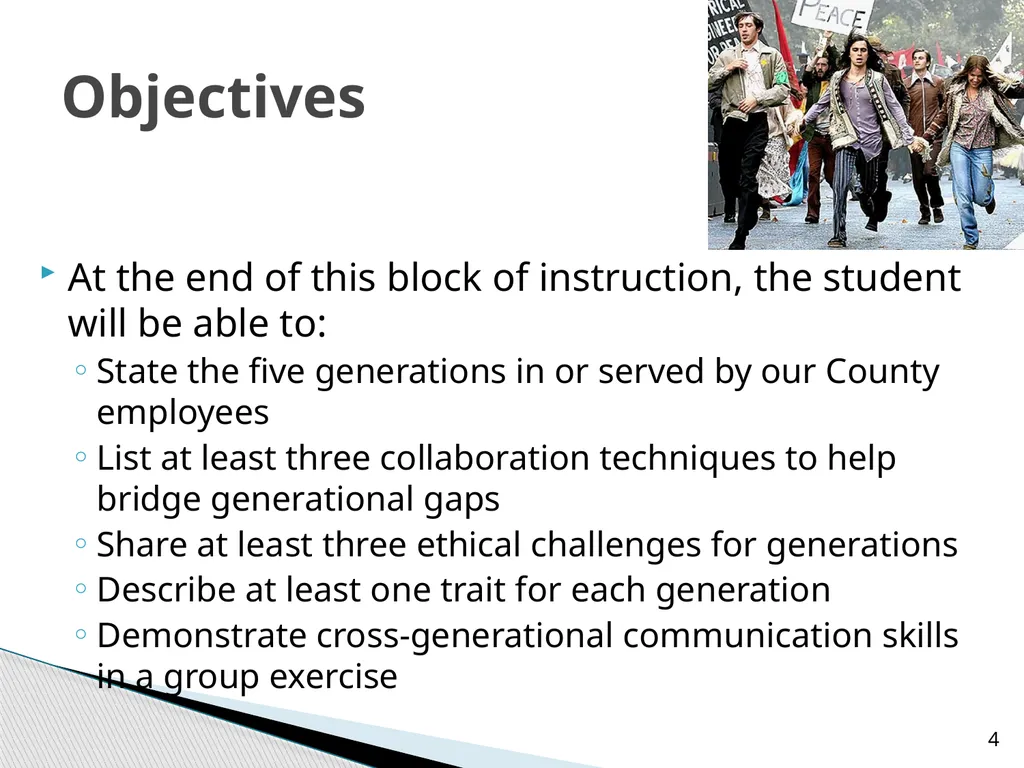 Objectives

PEACE

At the end of this block of instruction, the student will be able to:

State the five generations in or served by our County employees

List at least three collaboration techniques to help bridge generational gaps

Share at least three ethical challenges for generations

Describe at least one trait for each generation

Demonstrate cross-generational communication skills in a group exercise

4